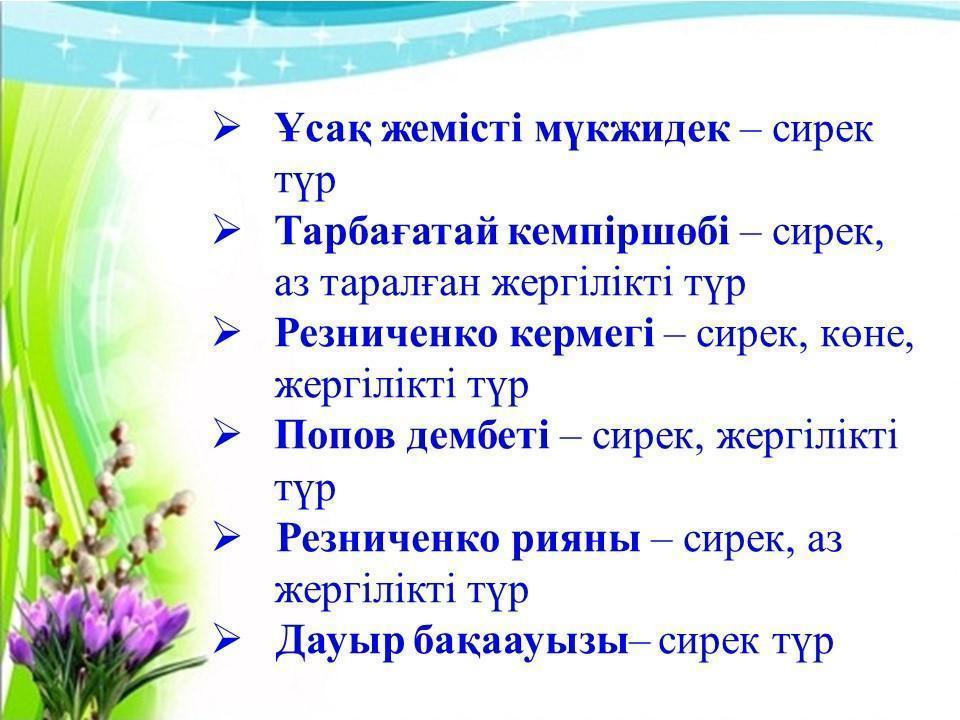 ➢ Ұсақ жемісті мүкжидек – сирек түр

➢ Тарбағатай кемпіршөбі – сирек, аз таралған жергілікті түр

➢ Резниченко кермегі – сирек, көне, жергілікті түр

➢ Попов дембеті – сирек, жергілікті түр

➢ Резниченко рияны – сирек, аз жергілікті түр

➢ Дауыр бақаауызы– сирек түр